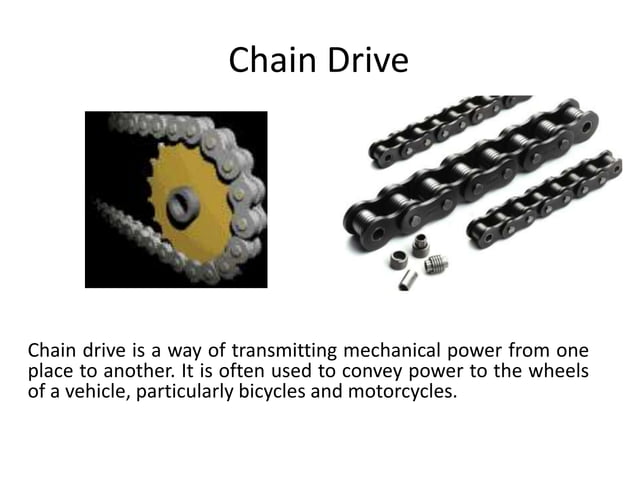 Chain Drive

Chain drive is a way of transmitting mechanical power from one place to another. It is often used to convey power to the wheels of a vehicle, particularly bicycles and motorcycles.